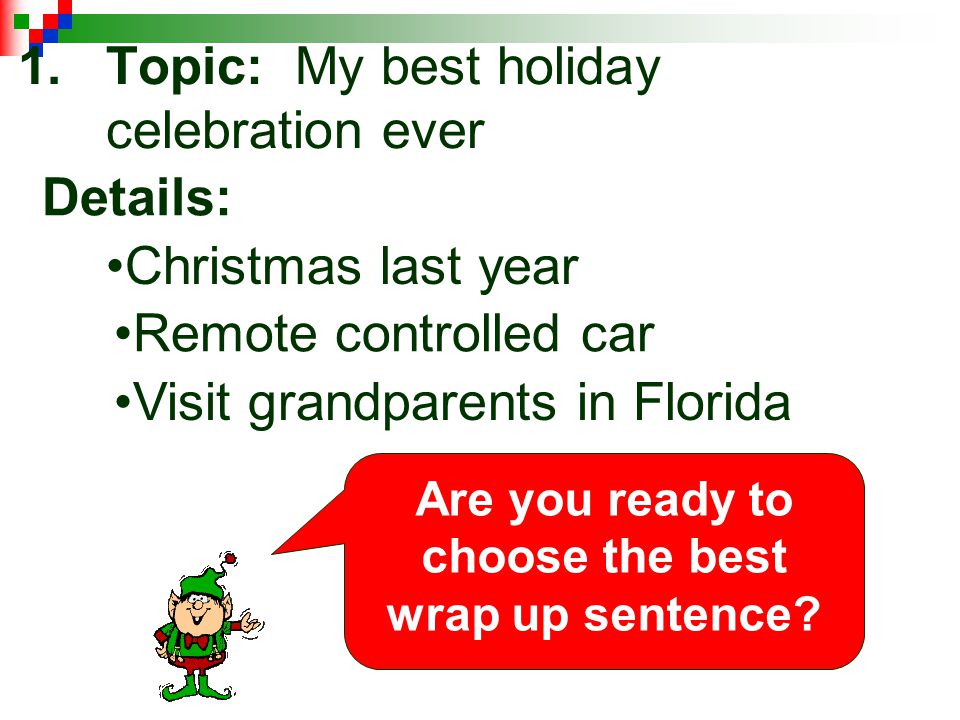 1. Topic: My best holiday celebration ever

Details:

•Christmas last year

•Remote controlled car

•Visit grandparents in Florida

Are you ready to choose the best wrap up sentence?